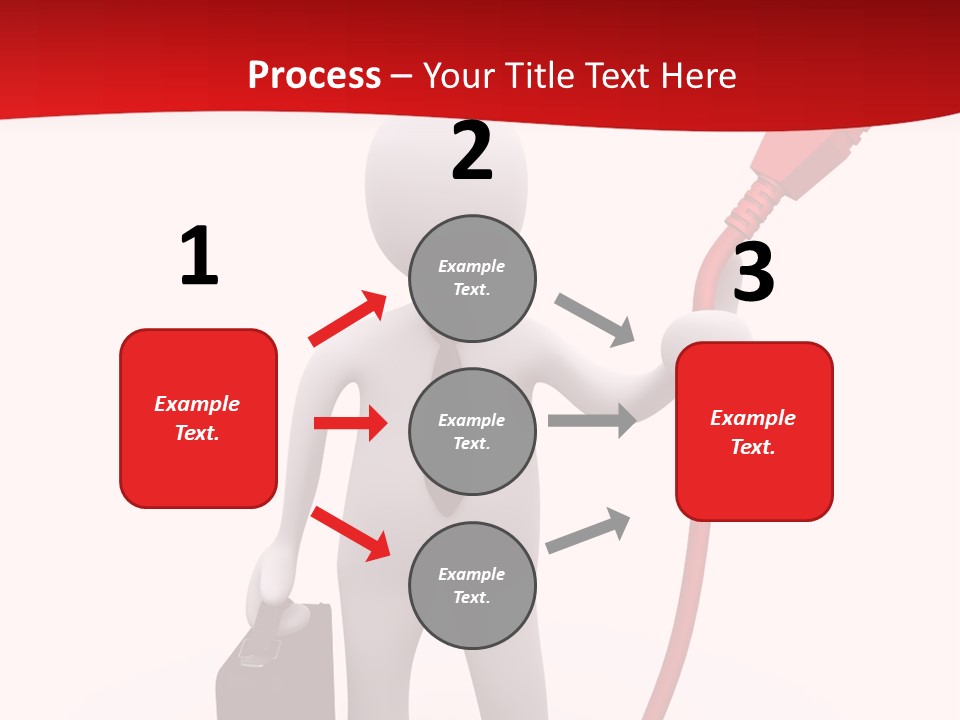 Process – Your Title Text Here

1

Example Text.

2

Example Text.

Example Text.

Example Text.

3

Example Text.